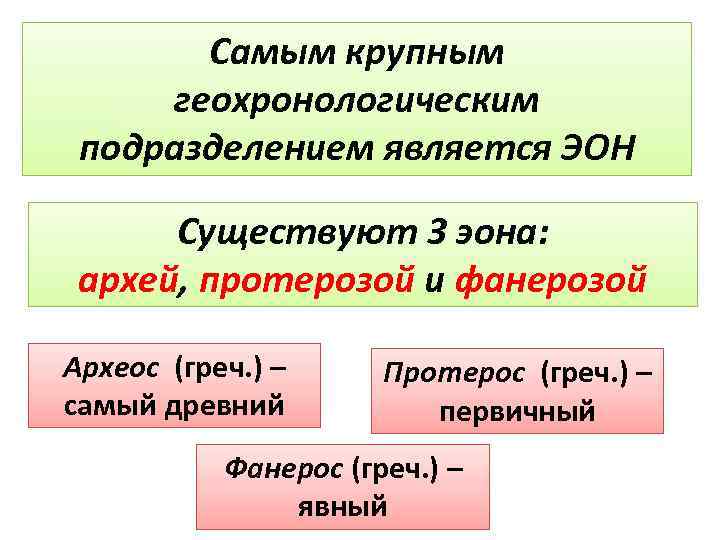 Самым крупным геохронологическим подразделением является ЭОН

Существуют 3 эона: архей, протерозой и фанерозой

Археос (греч.) – самый древний

Протерос (греч.) – первичный

Фанерос (греч.) – явный